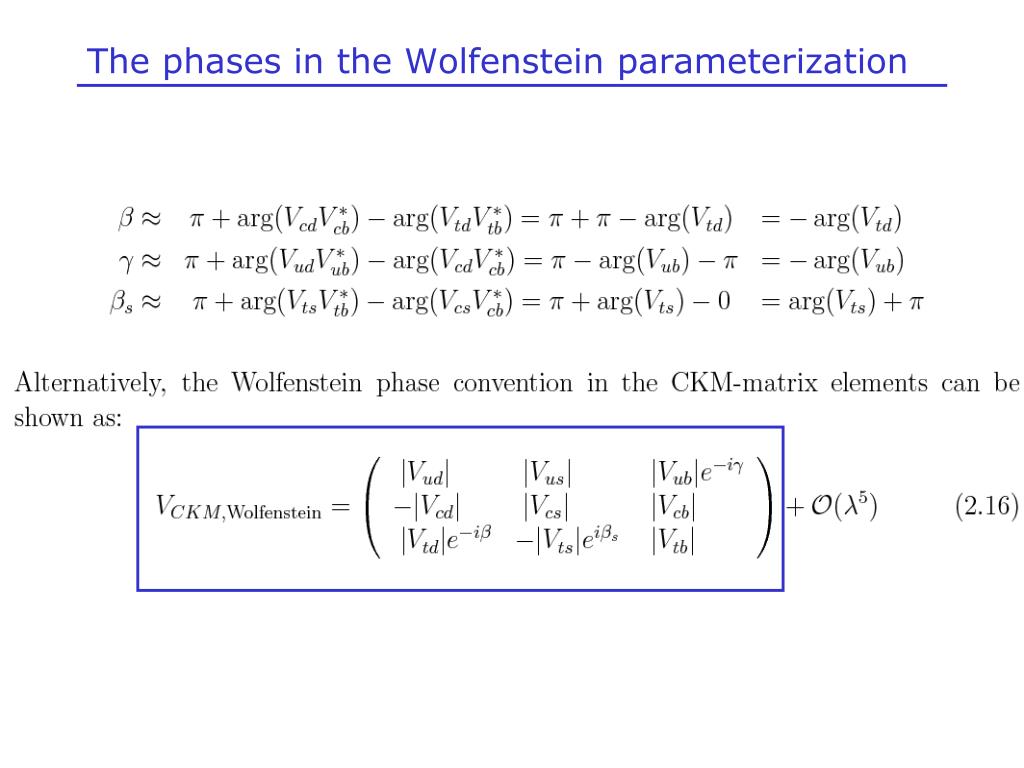 The phases in the Wolfenstein parameterization

$\beta \approx \pi + \arg(V_{cd}V_{cb}^*) - \arg(V_{td}V_{tb}^*) = \pi + \pi - \arg(V_{td}) = -\arg(V_{td})$

$\gamma \approx \pi + \arg(V_{ud}V_{ub}^*) - \arg(V_{cd}V_{cb}^*) = \pi - \arg(V_{ub}) - \pi = -\arg(V_{ub})$

$\beta_s \approx \pi + \arg(V_{ts}V_{tb}^*) - \arg(V_{cs}V_{cb}^*) = \pi + \arg(V_{ts}) - 0 = \arg(V_{ts}) + \pi$

Alternatively, the Wolfenstein phase convention in the CKM-matrix elements can be shown as:

$V_{CKM,\text{Wolfenstein}} = \begin{pmatrix} |V_{ud}| & |V_{us}| & |V_{ub}|e^{-i\gamma} \\ -|V_{cd}| & |V_{cs}| & |V_{cb}| \\ |V_{td}|e^{-i\beta} & -|V_{ts}|e^{i\beta_s} & |V_{tb}| \end{pmatrix} + \mathcal{O}(\lambda^5)$ (2.16)